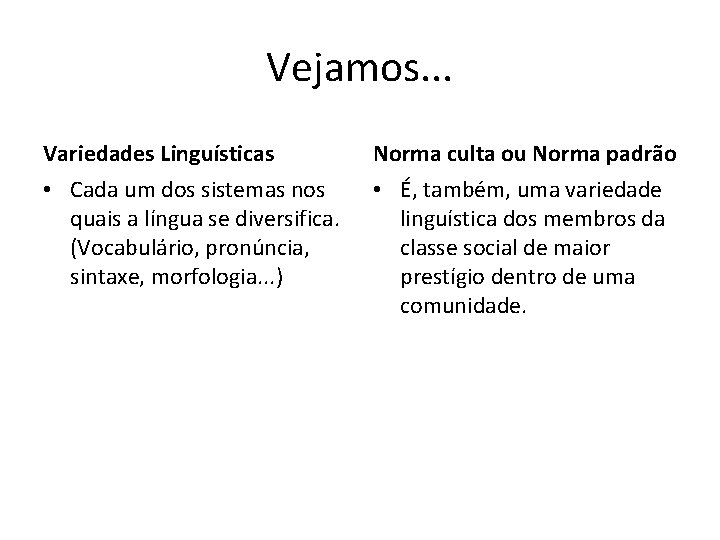 Vejamos...

Variedades Linguísticas

• Cada um dos sistemas nos quais a língua se diversifica. (Vocabulário, pronúncia, sintaxe, morfologia...)

Norma culta ou Norma padrão

• É, também, uma variedade linguística dos membros da classe social de maior prestígio dentro de uma comunidade.